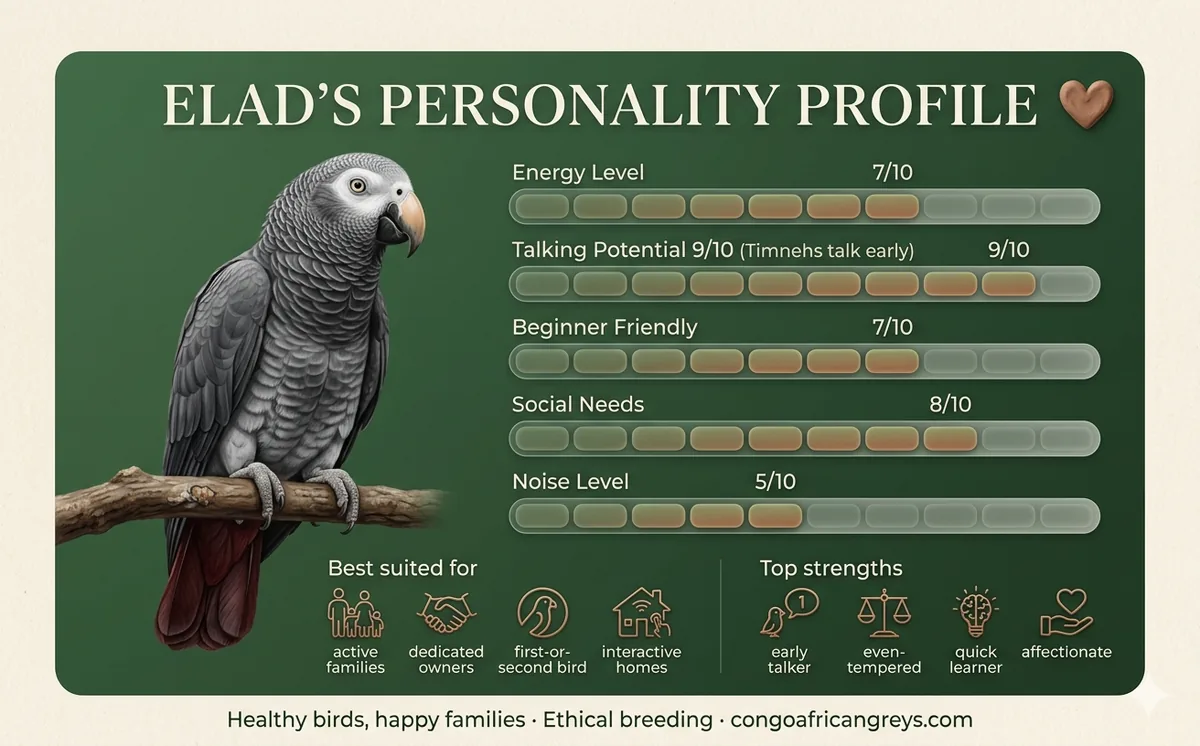 ELAD'S PERSONALITY PROFILE

Energy Level 7/10

Talking Potential 9/10 (Timnehs talk early) 9/10

Beginner Friendly 7/10

Social Needs 8/10

Noise Level 5/10

Best suited for

active families

dedicated owners

first-or-second bird

interactive homes

Top strengths

1

early talker

even-tempered

quick learner

affectionate

Healthy birds, happy families · Ethical breeding · congoafricangreys.com